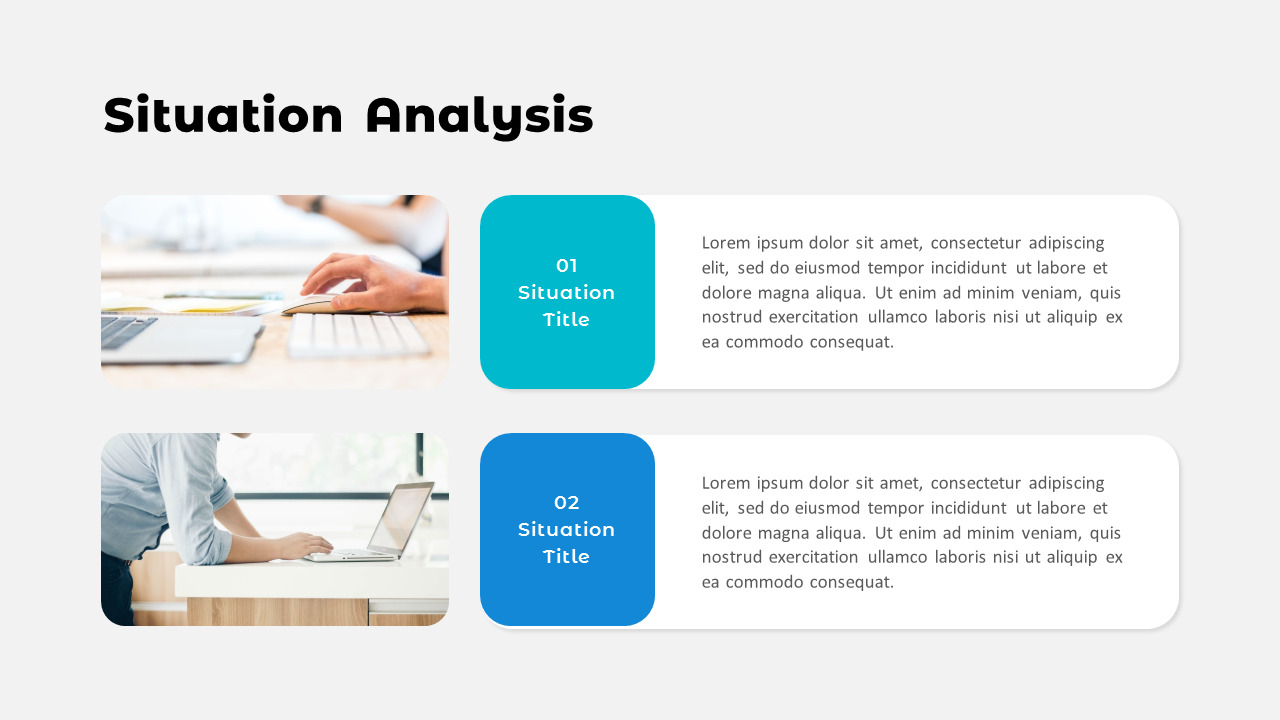 Situation Analysis

01
Situation
Title

Lorem ipsum dolor sit amet, consectetur adipiscing elit, sed do eiusmod tempor incididunt ut labore et dolore magna aliqua. Ut enim ad minim veniam, quis nostrud exercitation ullamco laboris nisi ut aliquip ex ea commodo consequat.

02
Situation
Title

Lorem ipsum dolor sit amet, consectetur adipiscing elit, sed do eiusmod tempor incididunt ut labore et dolore magna aliqua. Ut enim ad minim veniam, quis nostrud exercitation ullamco laboris nisi ut aliquip ex ea commodo consequat.